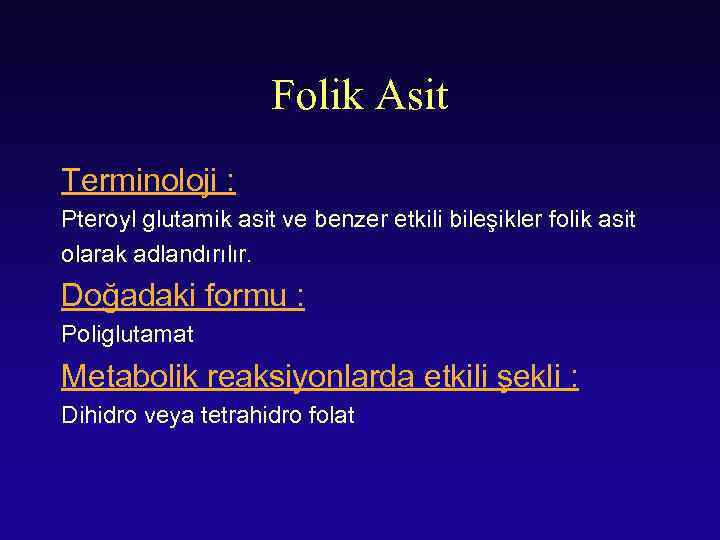 Folik Asit

Terminoloji :

Pteroyl glutamik asit ve benzer etkili bileşikler folik asit olarak adlandırılır.

Doğadaki formu :

Poliglutamat

Metabolik reaksiyonlarda etkili şekli :

Dihidro veya tetrahidro folat